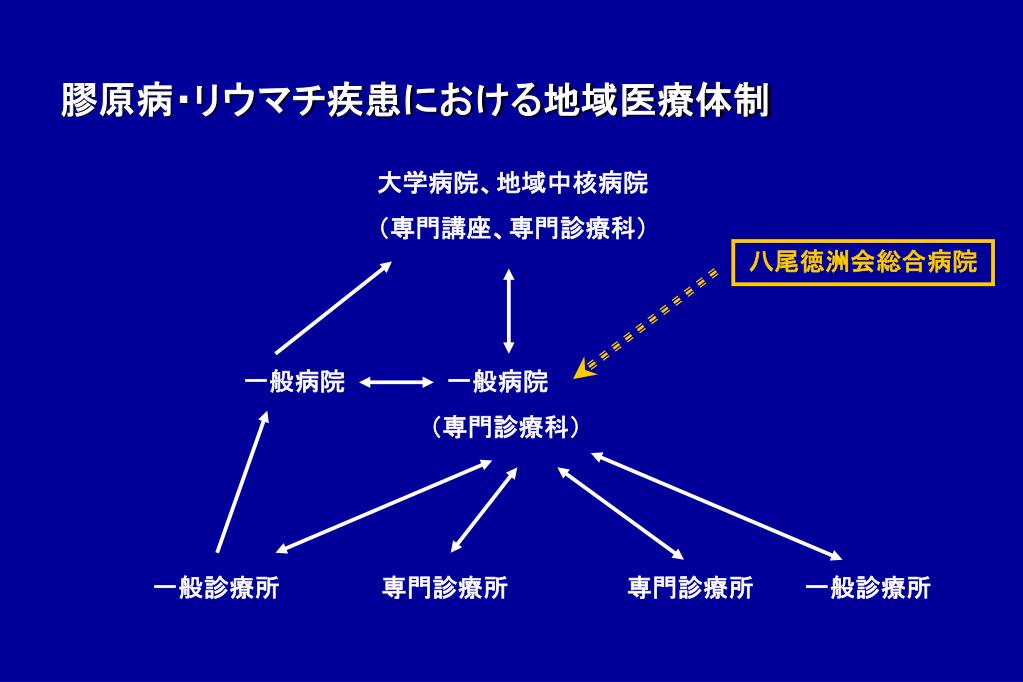 膠原病・リウマチ疾患における地域医療体制

大学病院、地域中核病院
（専門講座、専門診療科）

八尾徳洲会総合病院

一般病院

一般病院
（専門診療科）

一般診療所

専門診療所

専門診療所

一般診療所